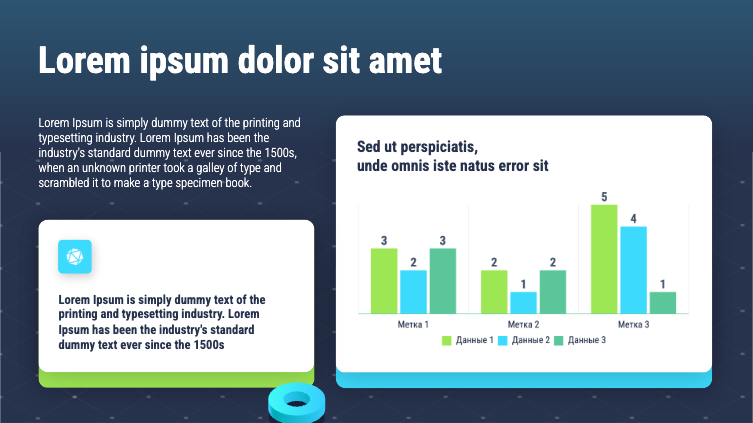 Lorem ipsum dolor sit amet

Lorem Ipsum is simply dummy text of the printing and typesetting industry. Lorem Ipsum has been the industry's standard dummy text ever since the 1500s, when an unknown printer took a galley of type and scrambled it to make a type specimen book.

Lorem Ipsum is simply dummy text of the printing and typesetting industry. Lorem Ipsum has been the industry's standard dummy text ever since the 1500s

Sed ut perspiciatis, unde omnis iste natus error sit

3 2 3 2 1 2 5 4 1

Метка 1
Метка 2
Метка 3

Данные 1
Данные 2
Данные 3